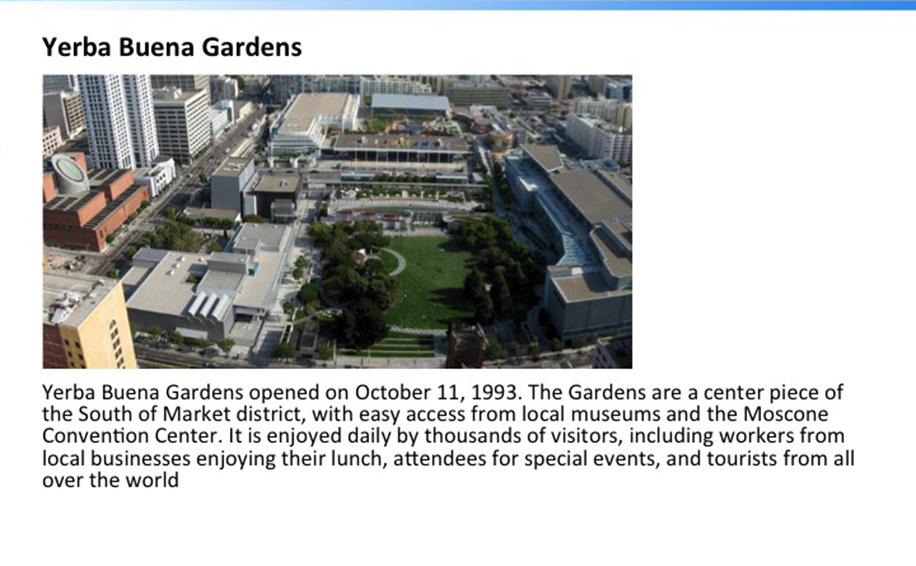 Yerba Buena Gardens

Yerba Buena Gardens opened on October 11, 1993. The Gardens are a center piece of the South of Market district, with easy access from local museums and the Moscone Convention Center. It is enjoyed daily by thousands of visitors, including workers from local businesses enjoying their lunch, attendees for special events, and tourists from all over the world